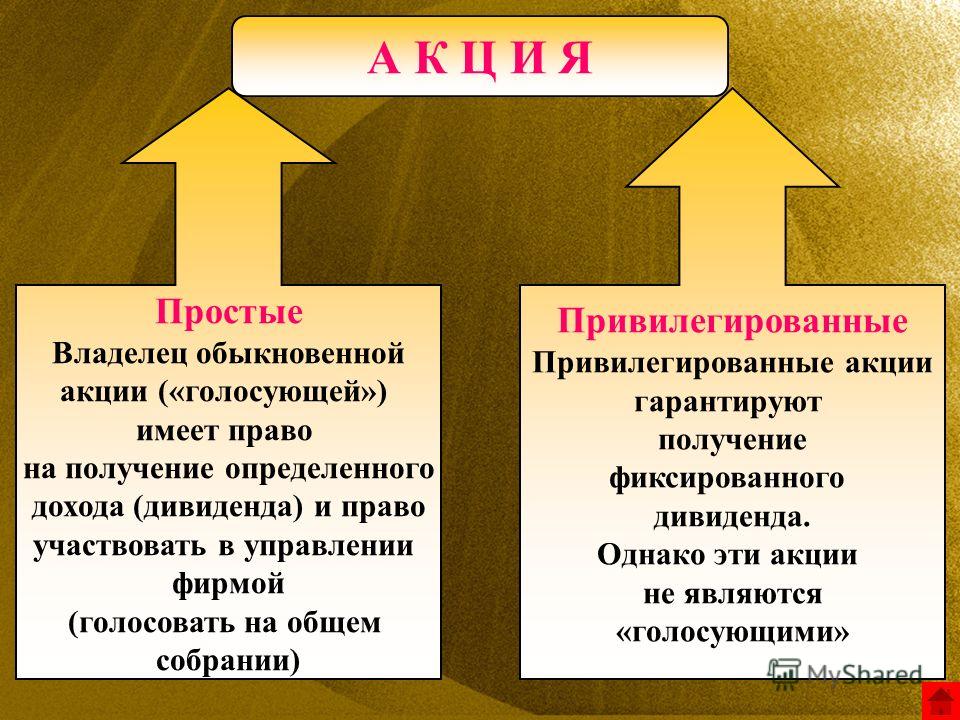 А К Ц И Я

Простые
Владелец обыкновенной акции («голосующей») имеет право на получение определенного дохода (дивиденда) и право участвовать в управлении фирмой (голосовать на общем собрании)

Привилегированные
Привилегированные акции гарантируют получение фиксированного дивиденда. Однако эти акции не являются «голосующими»

MyShared